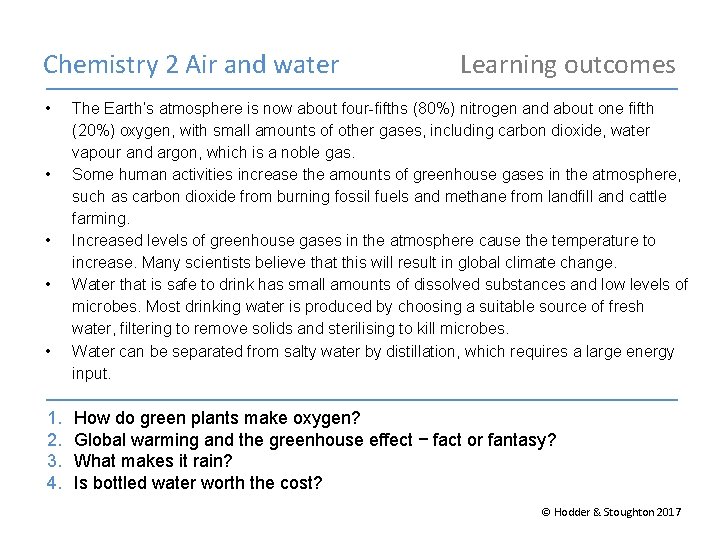 Chemistry 2 Air and water

Learning outcomes

• The Earth's atmosphere is now about four-fifths (80%) nitrogen and about one fifth (20%) oxygen, with small amounts of other gases, including carbon dioxide, water vapour and argon, which is a noble gas.
• Some human activities increase the amounts of greenhouse gases in the atmosphere, such as carbon dioxide from burning fossil fuels and methane from landfill and cattle farming.
• Increased levels of greenhouse gases in the atmosphere cause the temperature to increase. Many scientists believe that this will result in global climate change.
• Water that is safe to drink has small amounts of dissolved substances and low levels of microbes. Most drinking water is produced by choosing a suitable source of fresh water, filtering to remove solids and sterilising to kill microbes.
• Water can be separated from salty water by distillation, which requires a large energy input.

1. How do green plants make oxygen?
2. Global warming and the greenhouse effect − fact or fantasy?
3. What makes it rain?
4. Is bottled water worth the cost?

© Hodder & Stoughton 2017